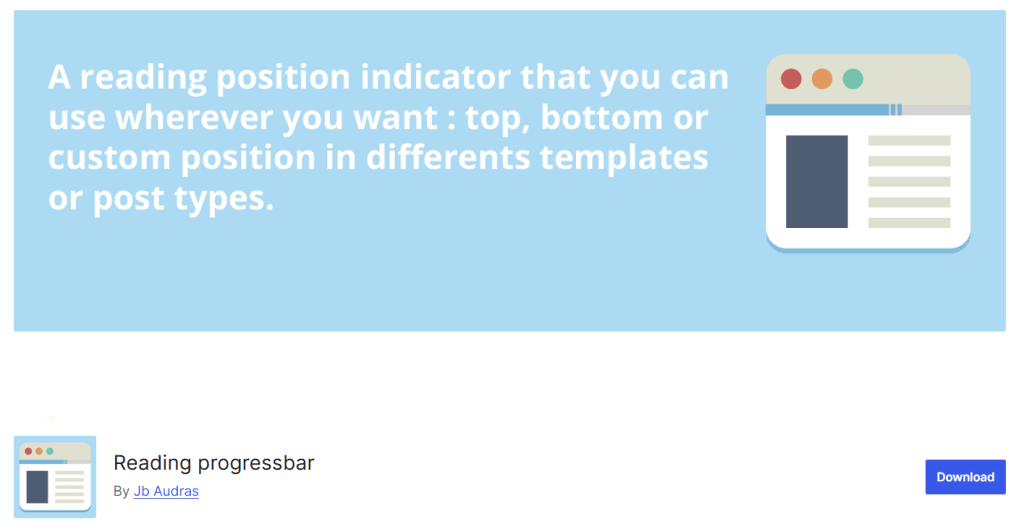 A reading position indicator that you can use wherever you want : top, bottom or custom position in differents templates or post types.

Reading progressbar

By Jb Audras

Download